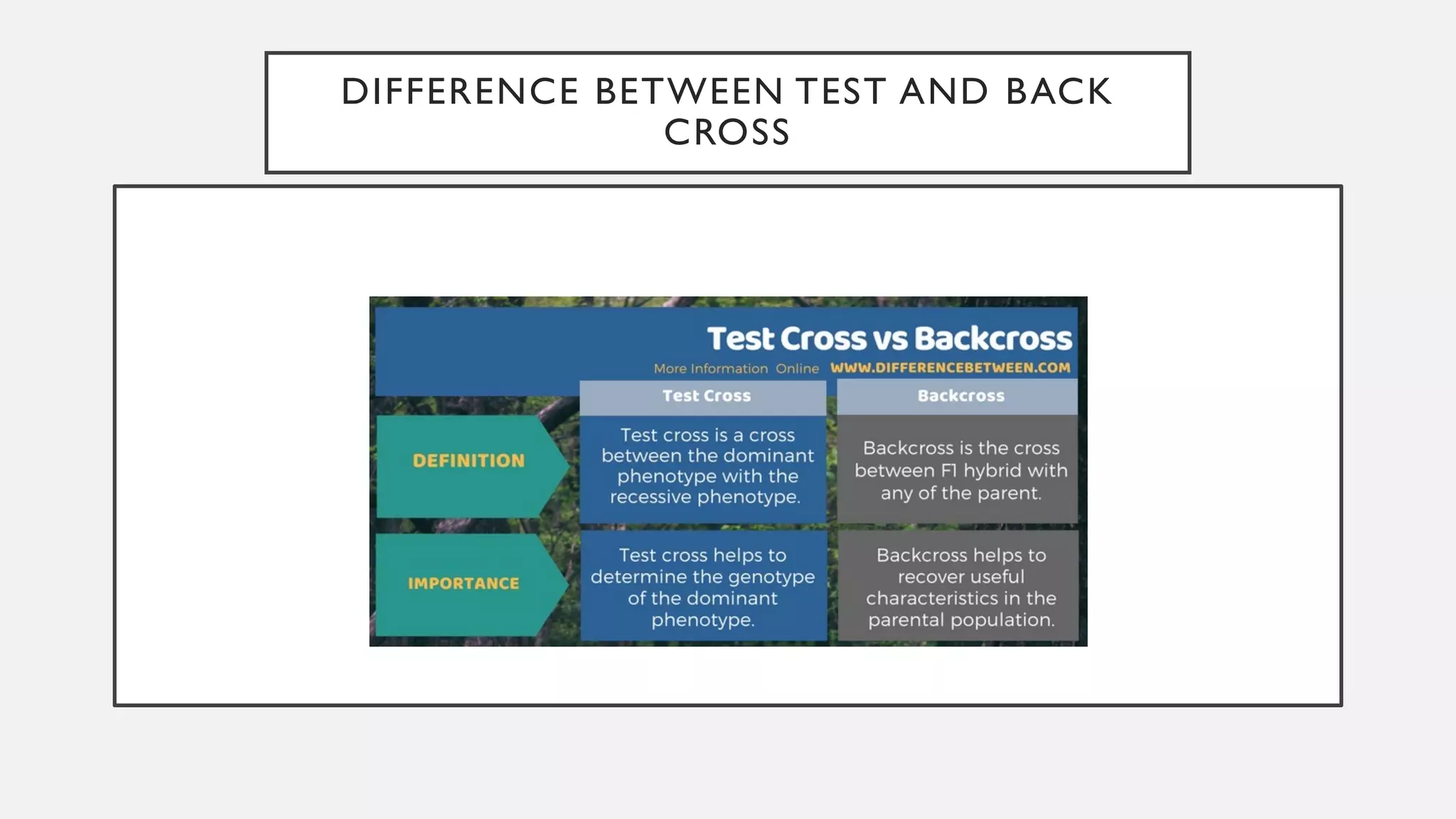 DIFFERENCE BETWEEN TEST AND BACK CROSS

Test Cross vs Backcross

More Information Online WWW.DIFFERENCEBETWEEN.COM

| | Test Cross | Backcross |
|---|---|---|
| DEFINITION | Test cross is a cross between the dominant phenotype with the recessive phenotype. | Backcross is the cross between F1 hybrid with any of the parent. |
| IMPORTANCE | Test cross helps to determine the genotype of the dominant phenotype. | Backcross helps to recover useful characteristics in the parental population. |